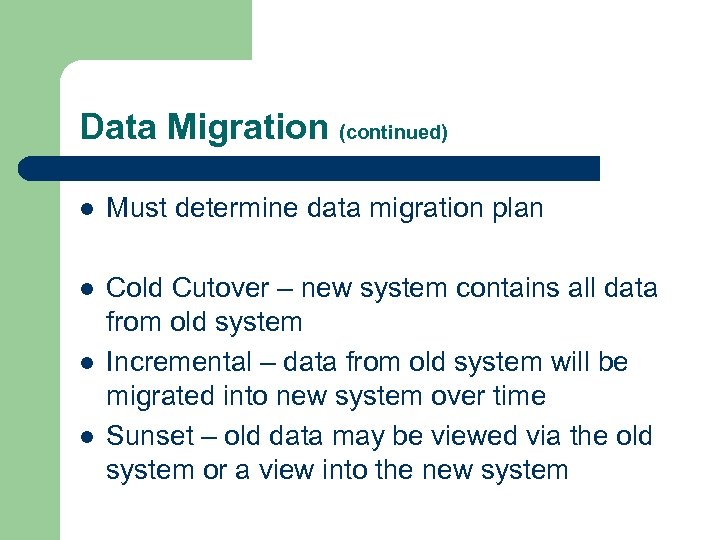 Data Migration (continued)

- Must determine data migration plan

- Cold Cutover – new system contains all data from old system
- Incremental – data from old system will be migrated into new system over time
- Sunset – old data may be viewed via the old system or a view into the new system